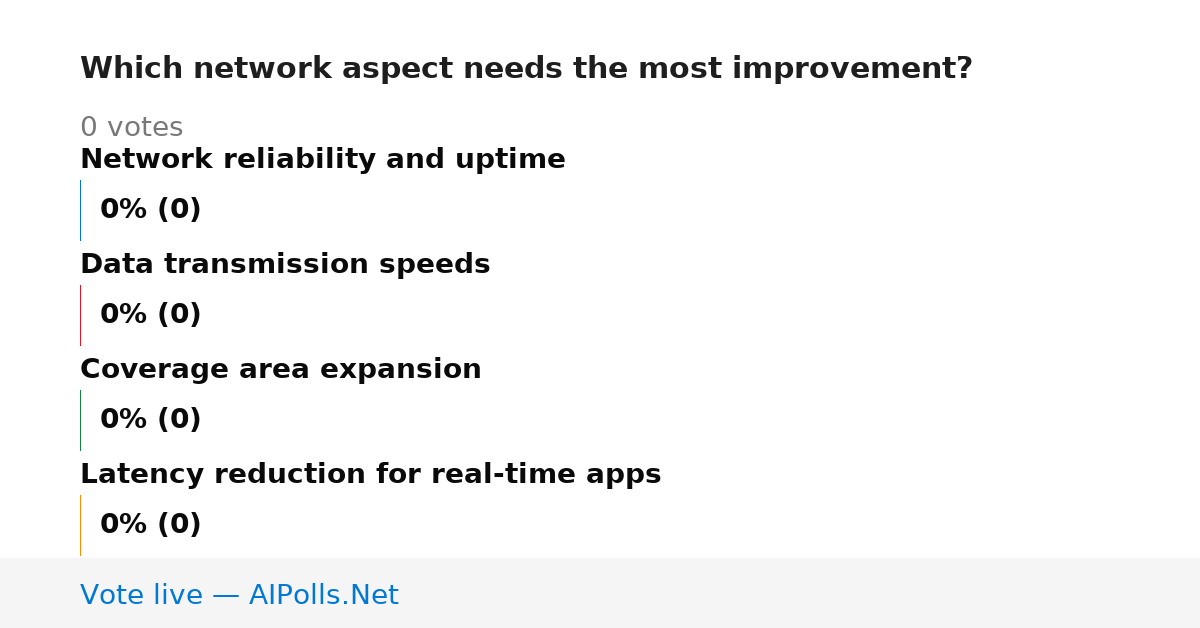 Which network aspect needs the most improvement?

0 votes

Network reliability and uptime

0% (0)

Data transmission speeds

0% (0)

Coverage area expansion

0% (0)

Latency reduction for real-time apps

0% (0)

Vote live — AIPolls.Net